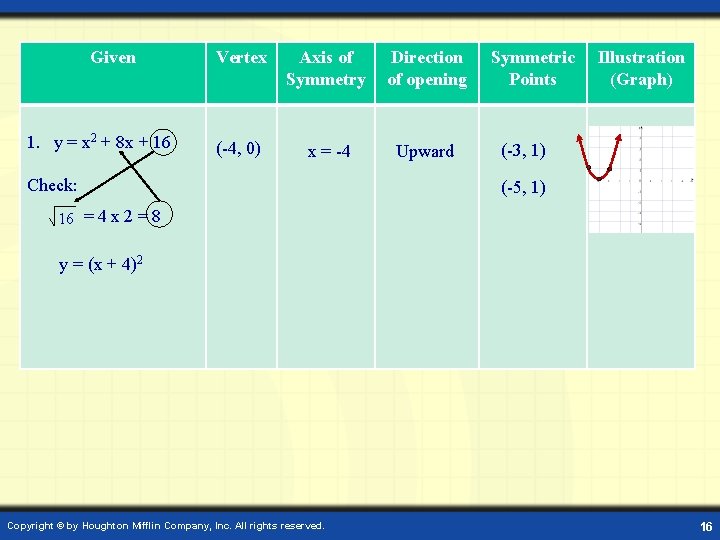 | Given | Vertex | Axis of Symmetry | Direction of opening | Symmetric Points | Illustration (Graph) |
|---|---|---|---|---|---|
| 1. $y = x^2 + 8x + 16$ Check: $\sqrt{16} = 4 \times 2 = 8$ $y = (x + 4)^2$ | (-4, 0) | x = -4 | Upward | (-3, 1) (-5, 1) | |

Copyright © by Houghton Mifflin Company, Inc. All rights reserved.

16